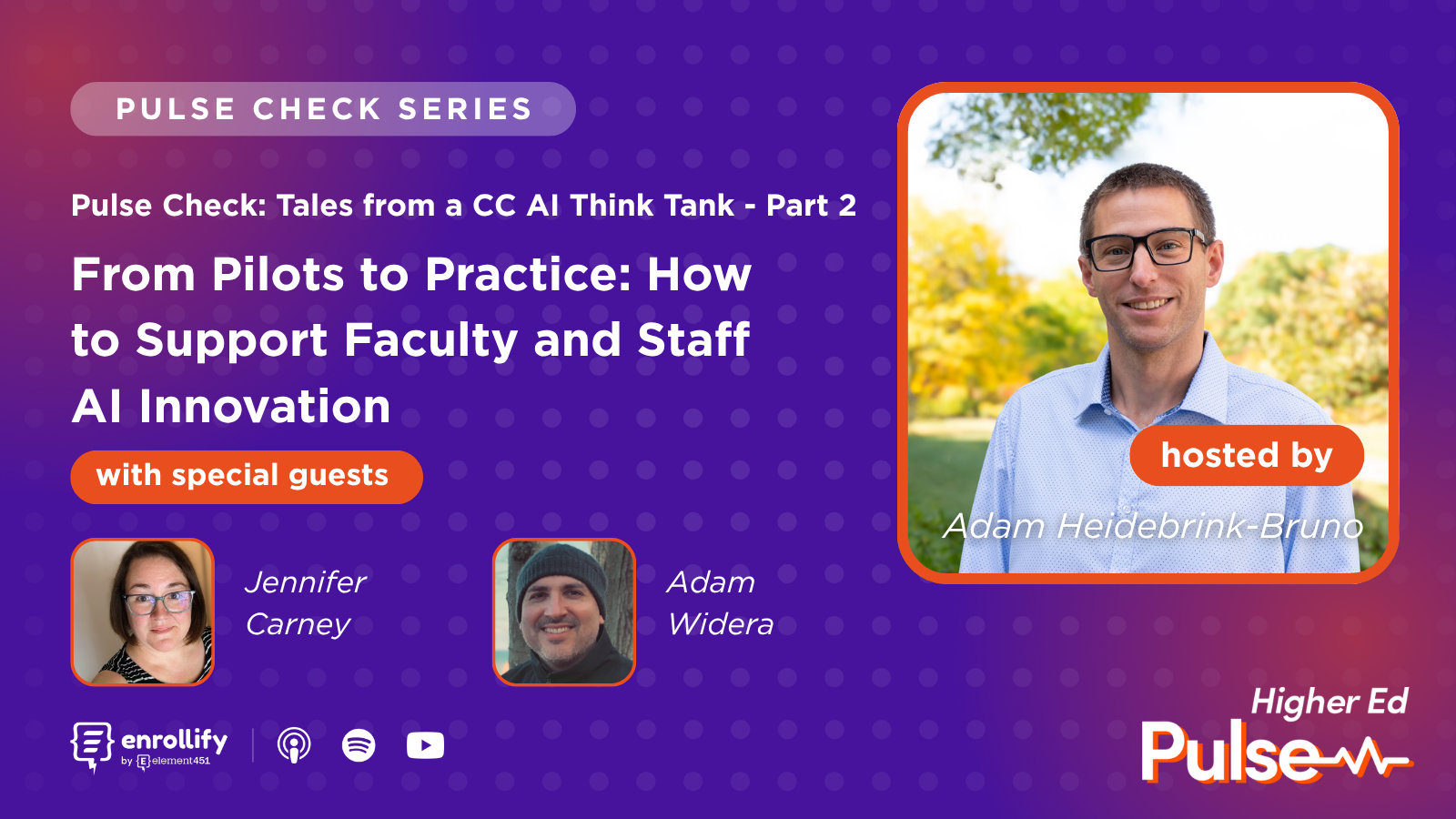 PULSE CHECK SERIES

Pulse Check: Tales from a CC AI Think Tank - Part 2

From Pilots to Practice: How to Support Faculty and Staff AI Innovation

with special guests

Jennifer Carney

Adam Widera

hosted by

Adam Heidebrink-Bruno

enrollify by element451

Higher Ed Pulse